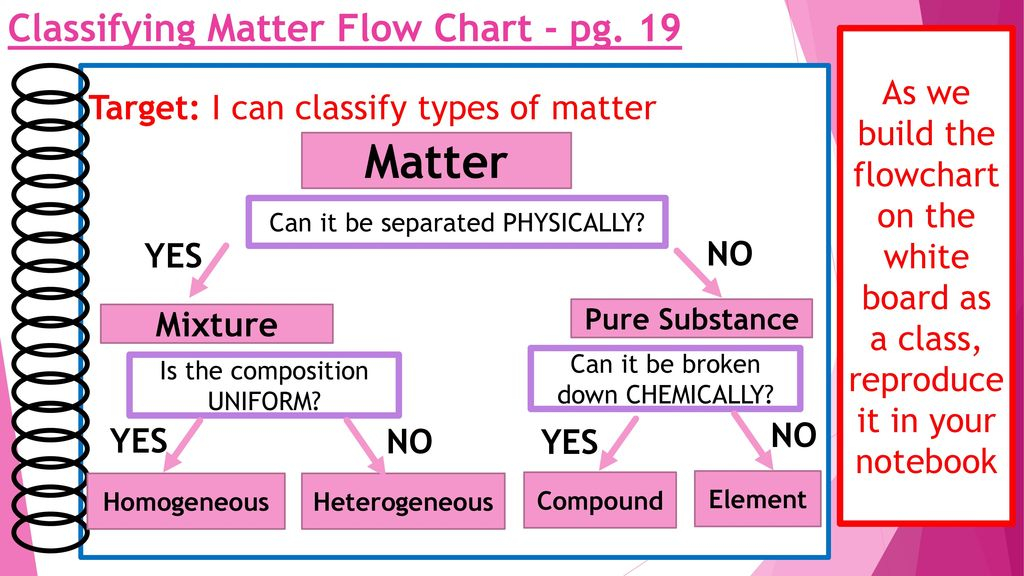 Classifying Matter Flow Chart - pg. 19

Target: I can classify types of matter

Matter

Can it be separated PHYSICALLY?

YES

NO

Mixture

Pure Substance

Is the composition UNIFORM?

Can it be broken down CHEMICALLY?

YES

NO

YES

NO

Homogeneous

Heterogeneous

Compound

Element

As we build the flowchart on the white board as a class, reproduce it in your notebook